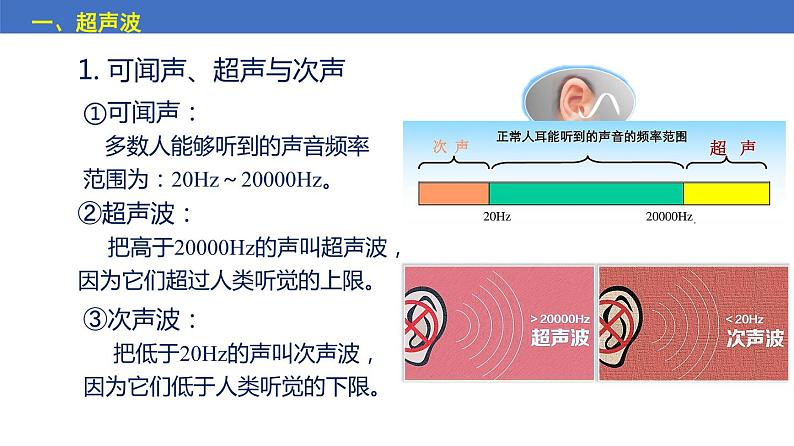 一、超声波

1. 可闻声、超声与次声

①可闻声：

多数人能够听到的声音频率范围为：20Hz ~ 20000Hz。

②超声波：

把高于20000Hz的声叫超声波，因为它们超过人类听觉的上限。

③次声波：

把低于20Hz的声叫次声波，因为它们低于人类听觉的下限。

次 声

正常人耳能听到的声音的频率范围

超 声

20Hz

20000Hz

> 20000Hz
超声波

< 20Hz
次声波